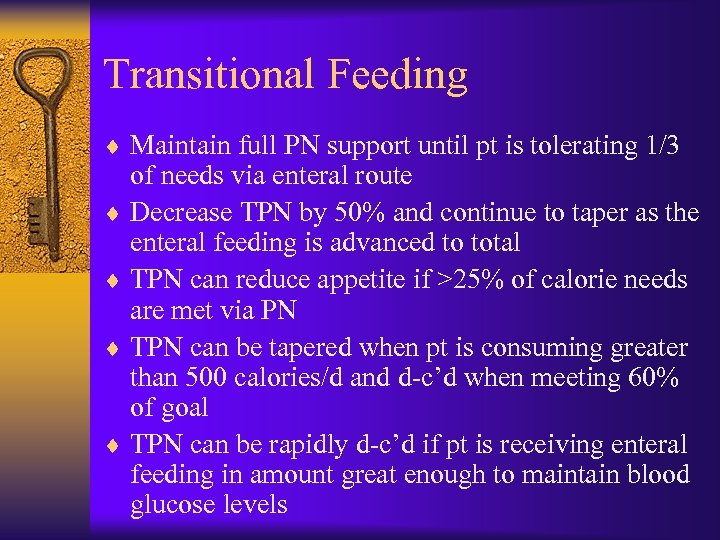 Transitional Feeding

♦ Maintain full PN support until pt is tolerating 1/3 of needs via enteral route

♦ Decrease TPN by 50% and continue to taper as the enteral feeding is advanced to total

♦ TPN can reduce appetite if >25% of calorie needs are met via PN

♦ TPN can be tapered when pt is consuming greater than 500 calories/d and d-c'd when meeting 60% of goal

♦ TPN can be rapidly d-c'd if pt is receiving enteral feeding in amount great enough to maintain blood glucose levels